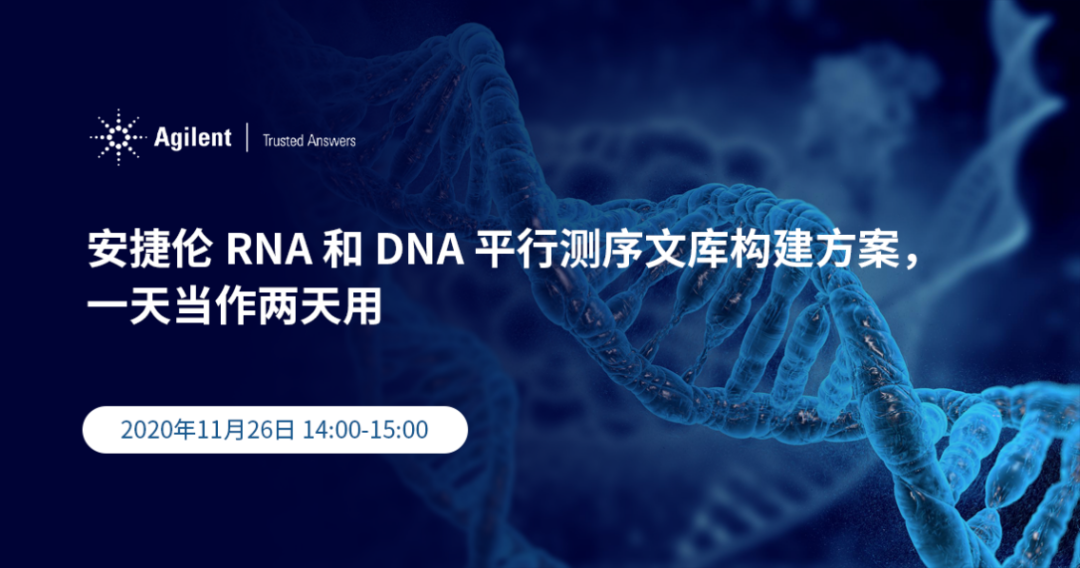 Agilent | Trusted Answers

安捷伦 RNA 和 DNA 平行测序文库构建方案，一天当作两天用

2020年11月26日 14:00-15:00